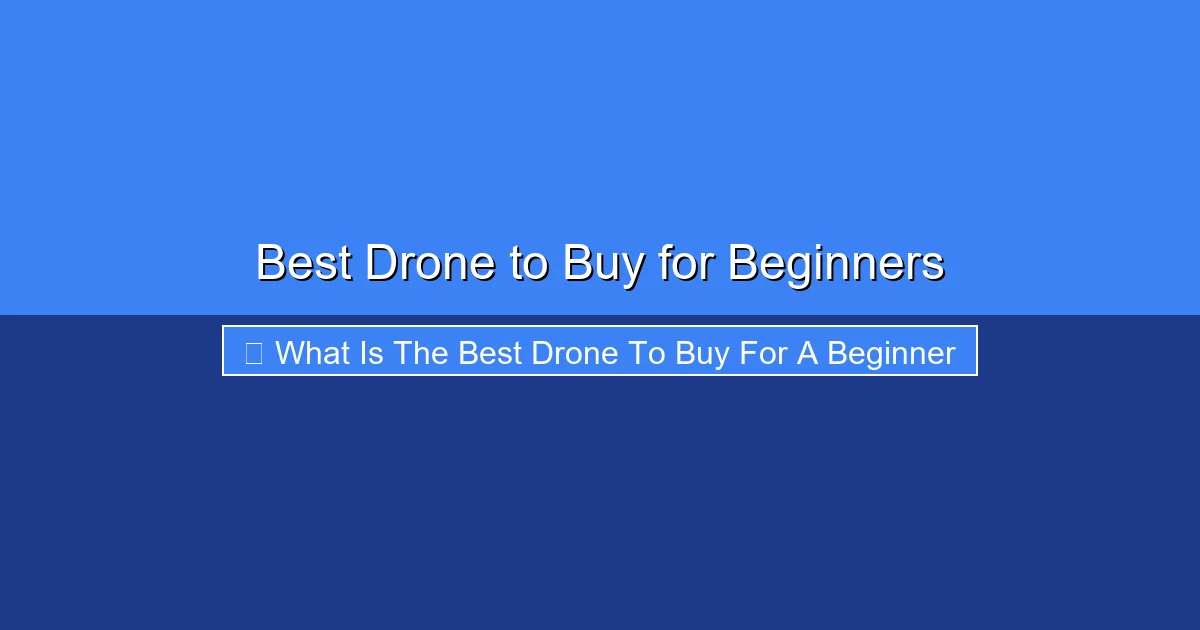 Best Drone to Buy for Beginners

What Is The Best Drone To Buy For A Beginner